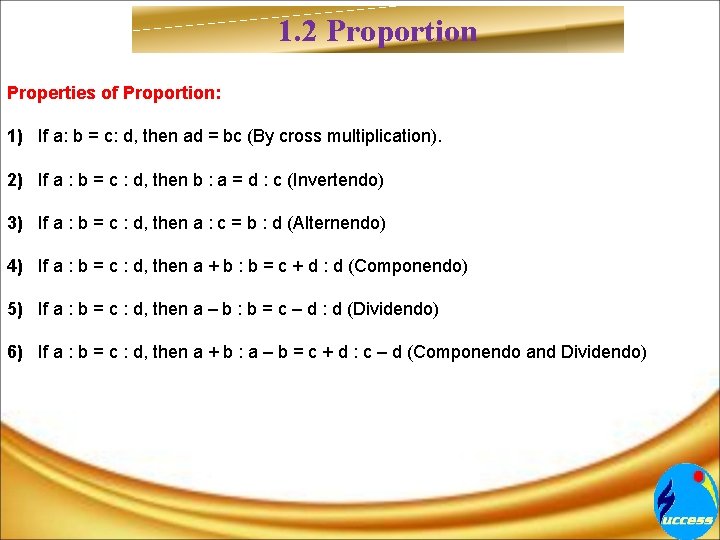 1.2 Proportion

Properties of Proportion:

1) If a: b = c: d, then ad = bc (By cross multiplication).

2) If a : b = c : d, then b : a = d : c (Invertendo)

3) If a : b = c : d, then a : c = b : d (Alternendo)

4) If a : b = c : d, then a + b : b = c + d : d (Componendo)

5) If a : b = c : d, then a – b : b = c – d : d (Dividendo)

6) If a : b = c : d, then a + b : a – b = c + d : c – d (Componendo and Dividendo)

uccess